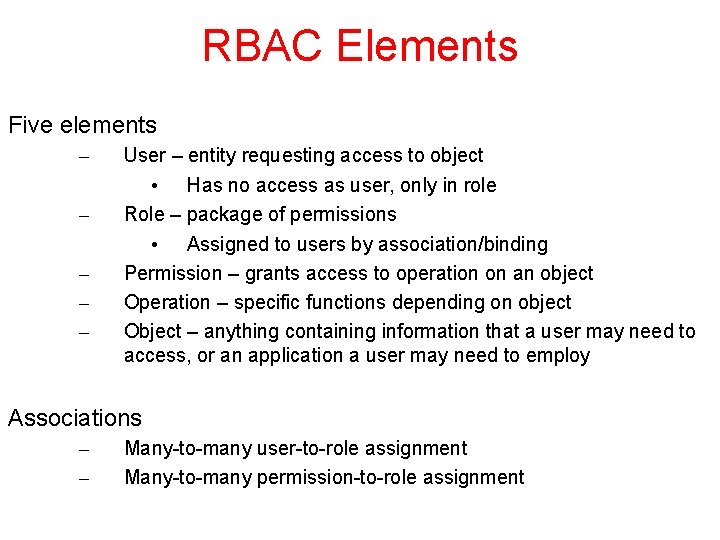 RBAC Elements

Five elements

– User – entity requesting access to object

• Has no access as user, only in role

– Role – package of permissions

• Assigned to users by association/binding

– Permission – grants access to operation on an object

– Operation – specific functions depending on object

– Object – anything containing information that a user may need to access, or an application a user may need to employ

Associations

– Many-to-many user-to-role assignment

– Many-to-many permission-to-role assignment